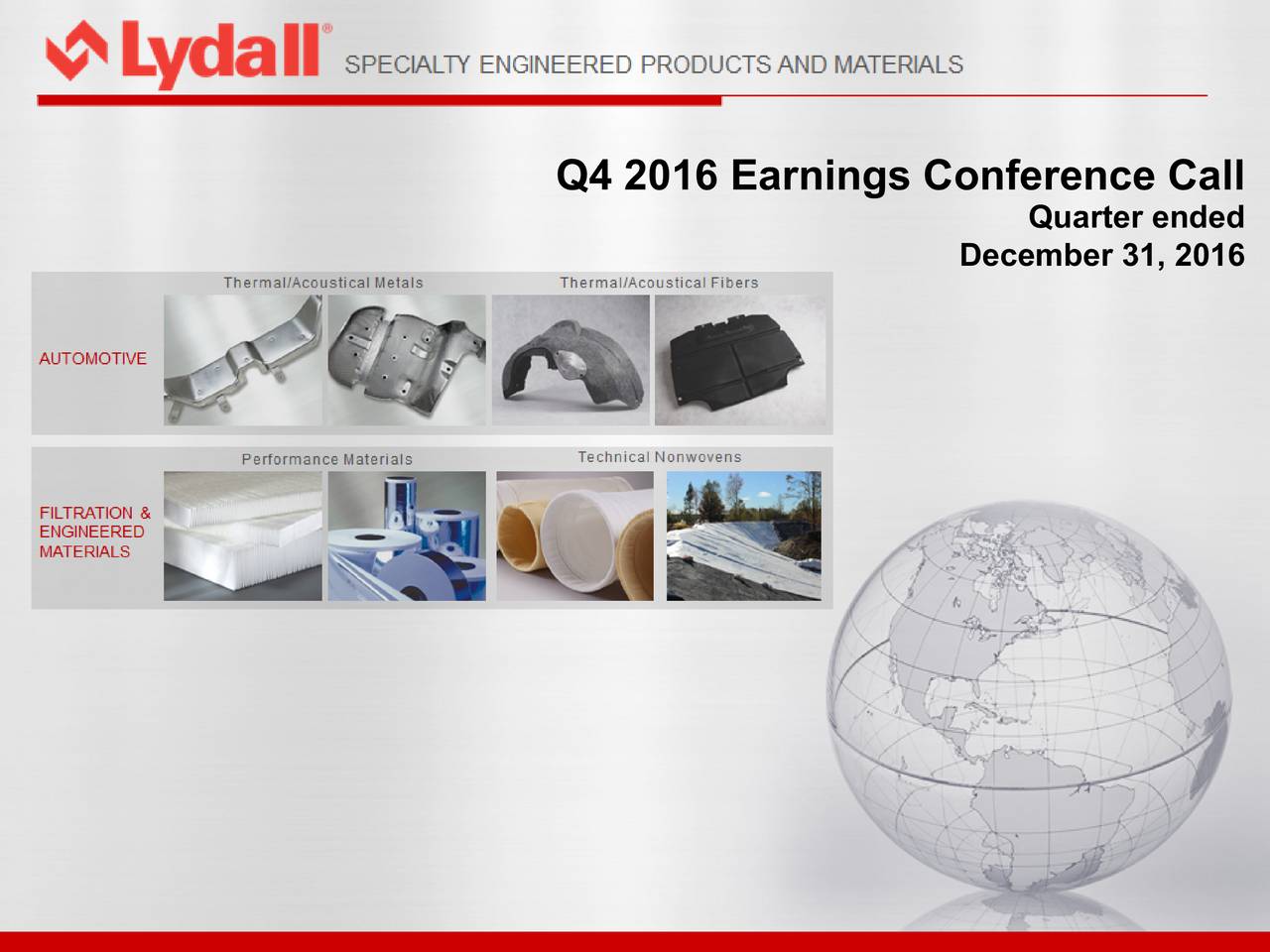 Lydall® SPECIALTY ENGINEERED PRODUCTS AND MATERIALS

Q4 2016 Earnings Conference Call
Quarter ended
December 31, 2016

Thermal/Acoustical Metals

Thermal/Acoustical Fibers

AUTOMOTIVE

Performance Materials

Technical Nonwovens

FILTRATION & ENGINEERED MATERIALS